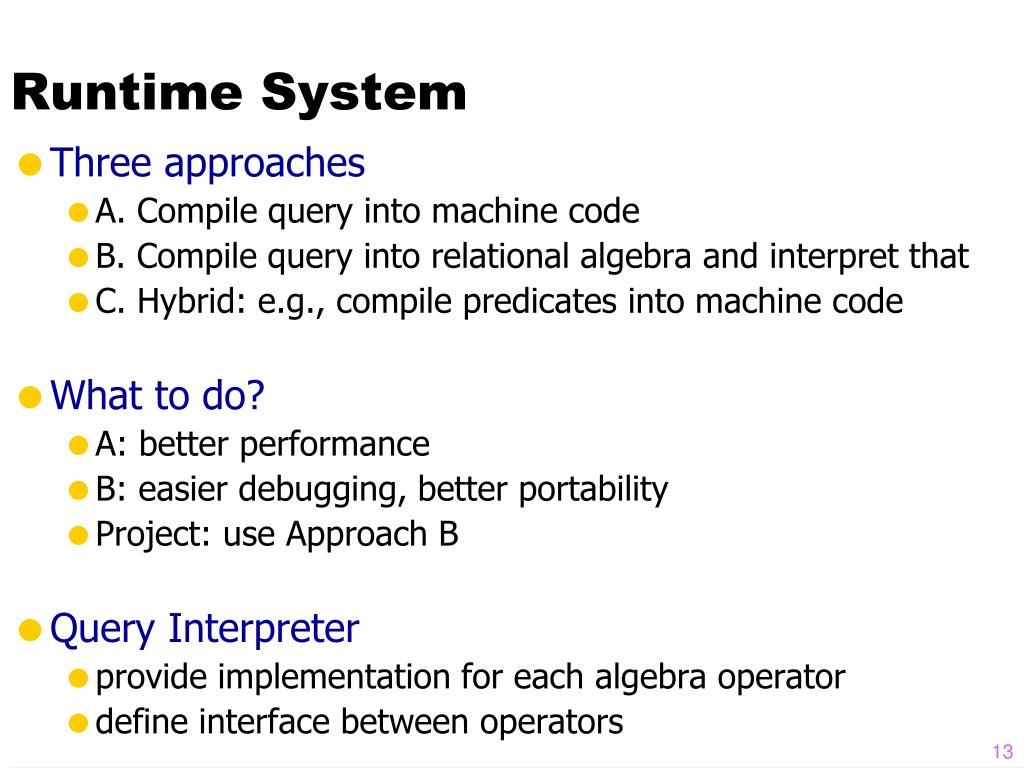 Runtime System

- Three approaches
  - A. Compile query into machine code
  - B. Compile query into relational algebra and interpret that
  - C. Hybrid: e.g., compile predicates into machine code

- What to do?
  - A: better performance
  - B: easier debugging, better portability
  - Project: use Approach B

- Query Interpreter
  - provide implementation for each algebra operator
  - define interface between operators

13